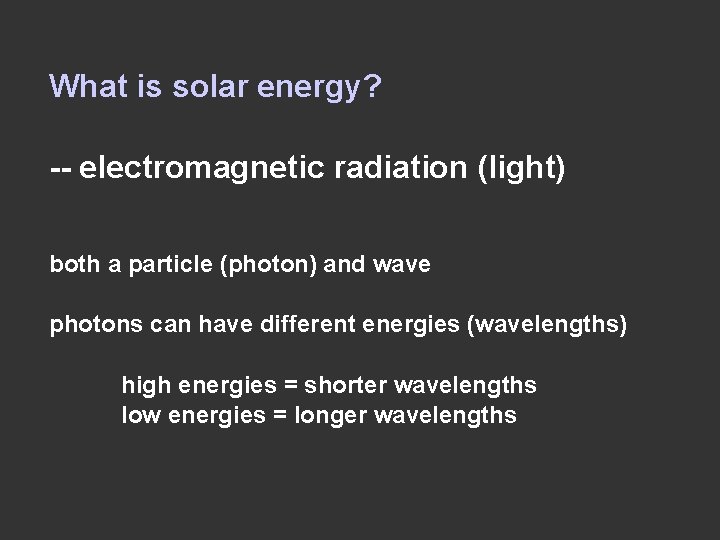 What is solar energy?

-- electromagnetic radiation (light)

both a particle (photon) and wave

photons can have different energies (wavelengths)

high energies = shorter wavelengths
low energies = longer wavelengths